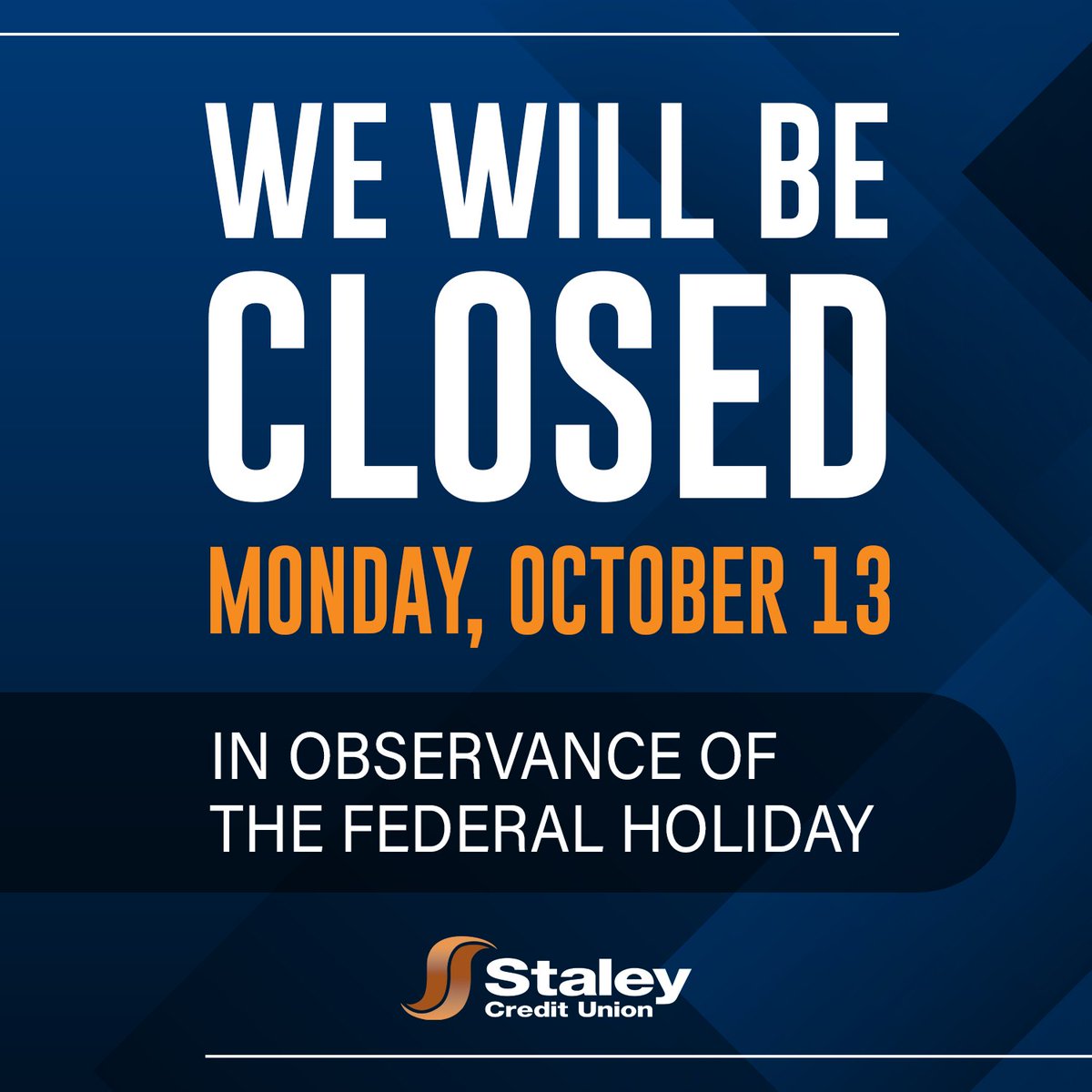 WE WILL BE CLOSED

MONDAY, OCTOBER 13

IN OBSERVANCE OF THE FEDERAL HOLIDAY

Staley Credit Union